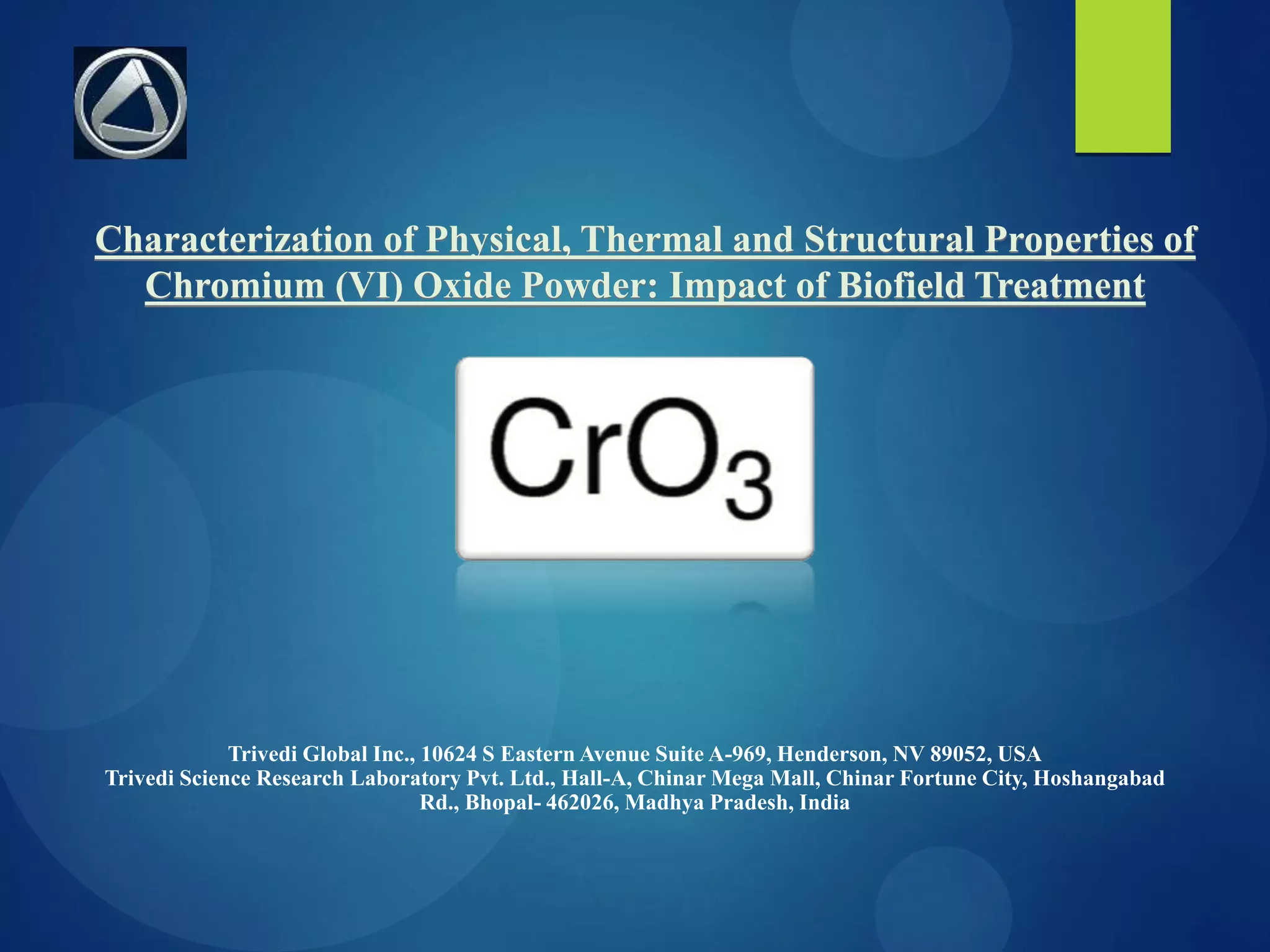 Characterization of Physical, Thermal and Structural Properties of Chromium (VI) Oxide Powder: Impact of Biofield Treatment

$CrO_3$

Trivedi Global Inc., 10624 S Eastern Avenue Suite A-969, Henderson, NV 89052, USA
Trivedi Science Research Laboratory Pvt. Ltd., Hall-A, Chinar Mega Mall, Chinar Fortune City, Hoshangabad Rd., Bhopal- 462026, Madhya Pradesh, India